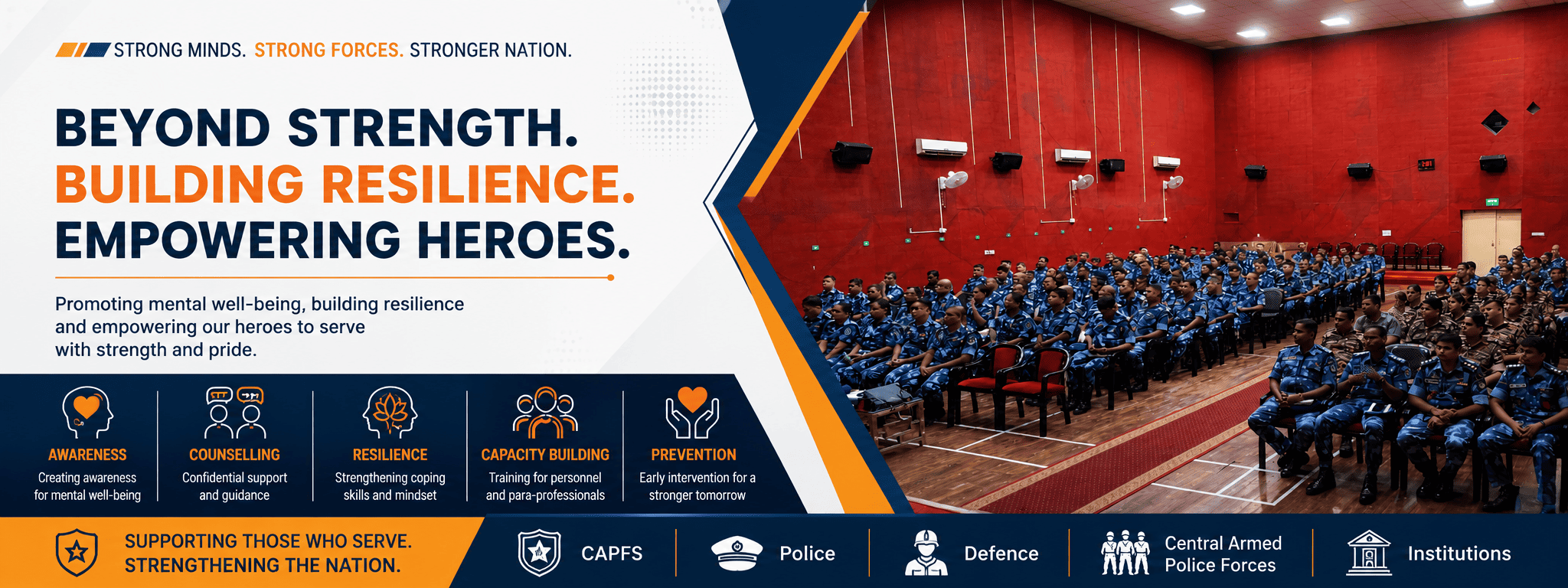 STRONG MINDS. STRONG FORCES. STRONGER NATION.

BEYOND STRENGTH.
BUILDING RESILIENCE.
EMPOWERING HEROES.

Promoting mental well-being, building resilience and empowering our heroes to serve with strength and pride.

AWARENESS
Creating awareness for mental well-being

COUNSELLING
Confidential support and guidance

RESILIENCE
Strengthening coping skills and mindset

CAPACITY BUILDING
Training for personnel and para-professionals

PREVENTION
Early intervention for a stronger tomorrow

SUPPORTING THOSE WHO SERVE.
STRENGTHENING THE NATION.

CAPFS

Police

Defence

Central Armed Police Forces

Institutions